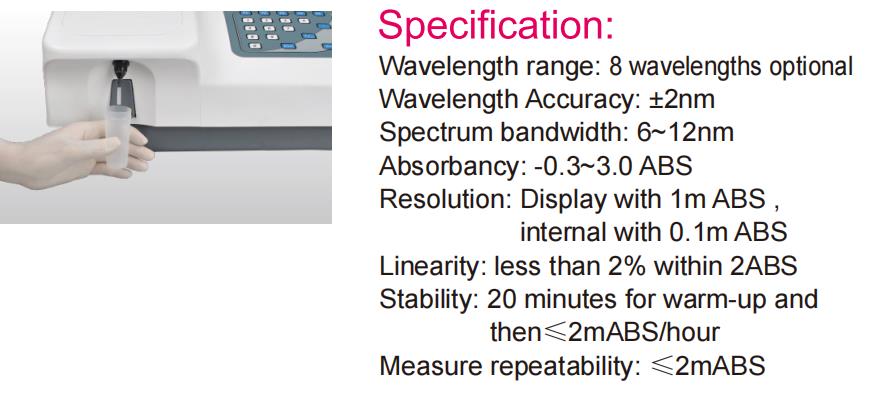 Specification:
Wavelength range: 8 wavelengths optional
Wavelength Accuracy: ±2nm
Spectrum bandwidth: 6~12nm
Absorbancy: -0.3~3.0 ABS
Resolution: Display with 1m ABS , internal with 0.1m ABS
Linearity: less than 2% within 2ABS
Stability: 20 minutes for warm-up and then≤2mABS/hour
Measure repeatability: ≤2mABS